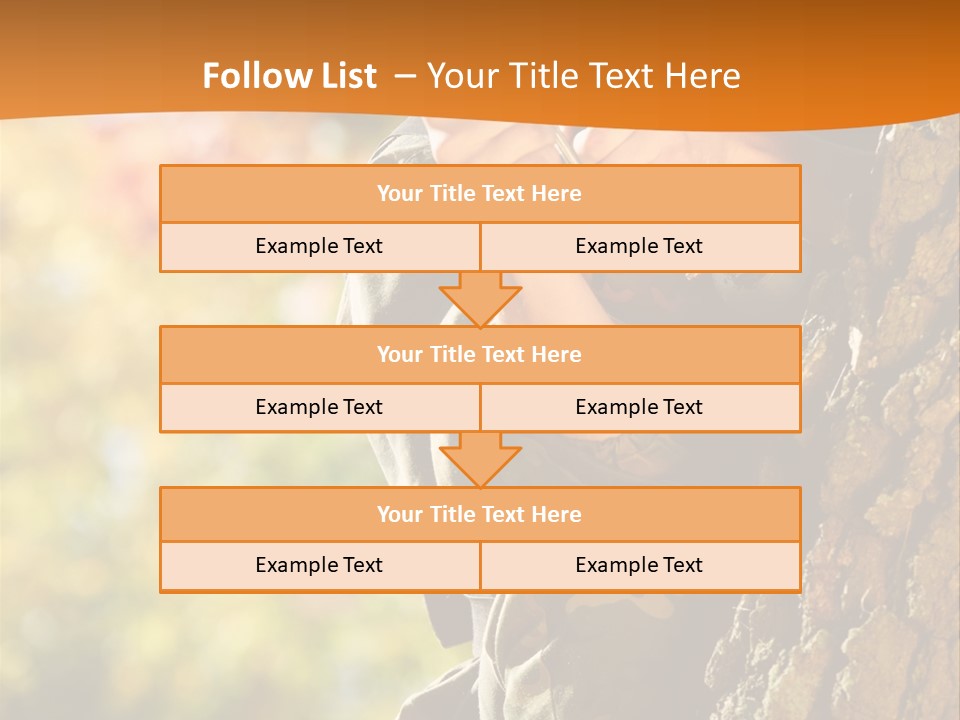 Follow List – Your Title Text Here

Your Title Text Here

Example Text

Example Text

Your Title Text Here

Example Text

Example Text

Your Title Text Here

Example Text

Example Text